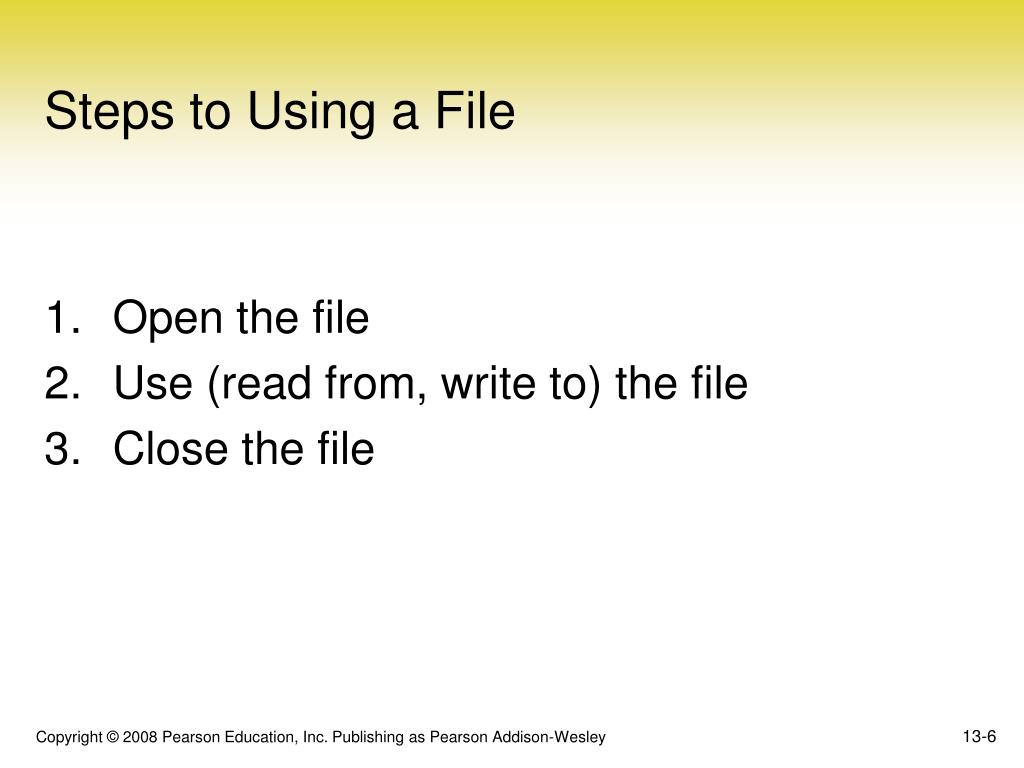 Steps to Using a File

1. Open the file
2. Use (read from, write to) the file
3. Close the file

Copyright © 2008 Pearson Education, Inc. Publishing as Pearson Addison-Wesley

13-6